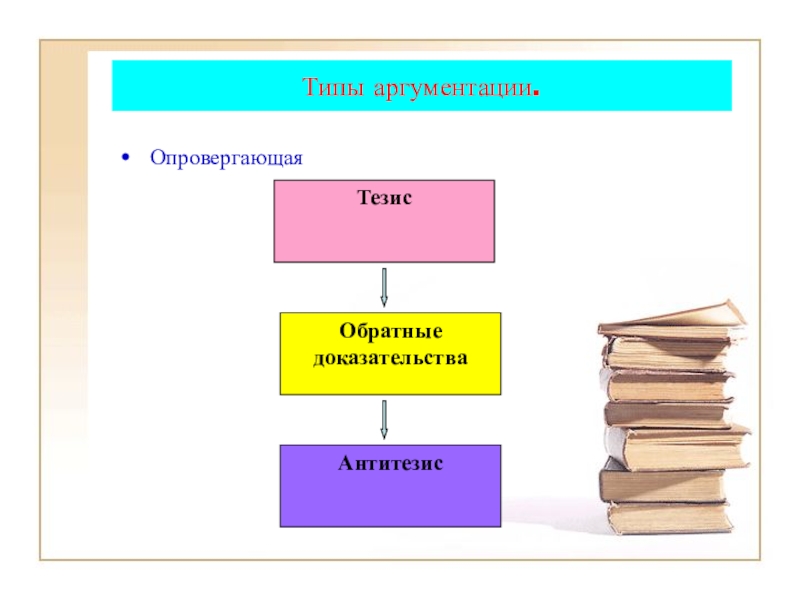 Типы аргументации.

• Опровергающая

Тезис

Обратные доказательства

Антитезис